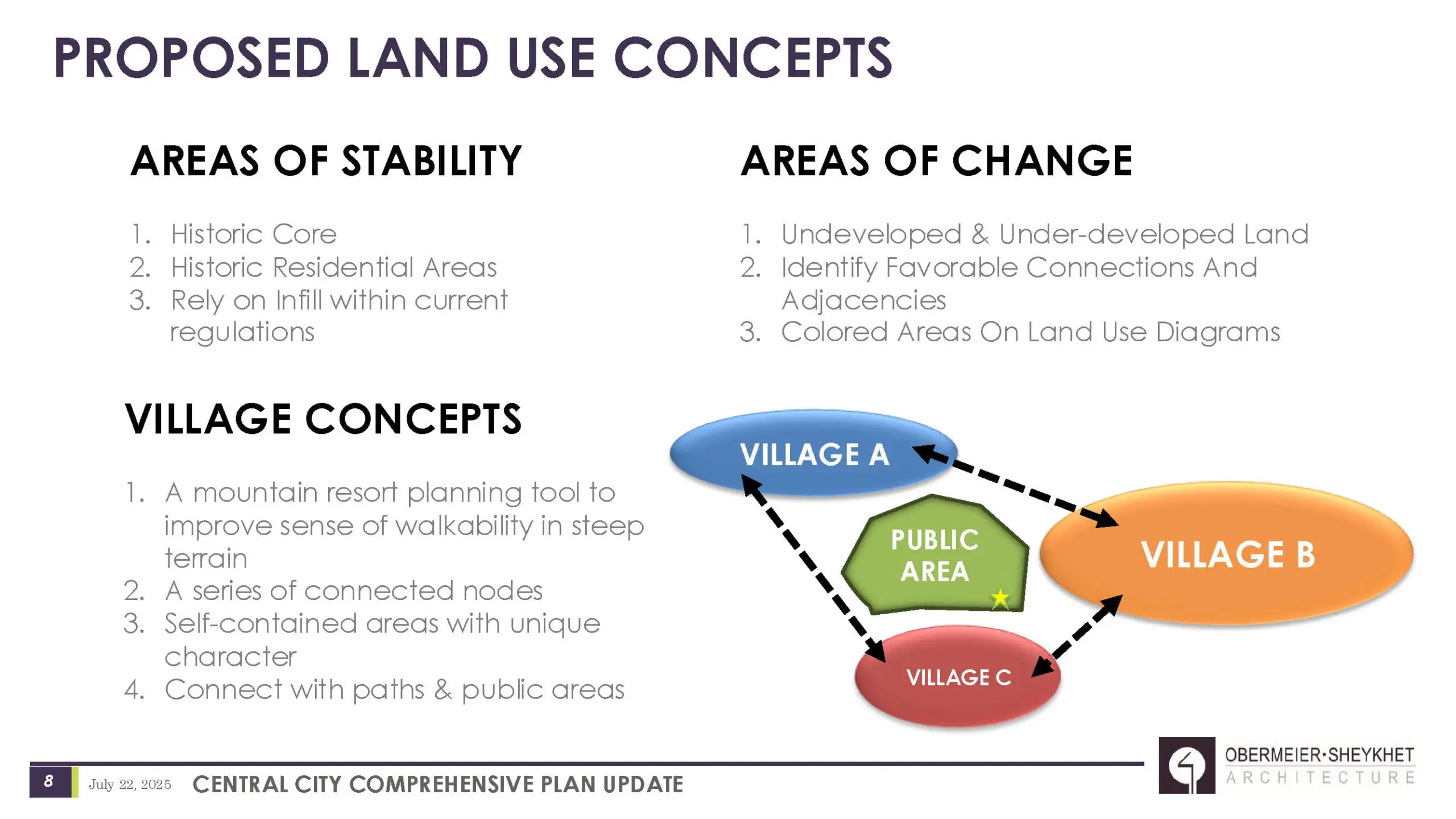 PROPOSED LAND USE CONCEPTS

AREAS OF STABILITY

1. Historic Core
2. Historic Residential Areas
3. Rely on Infill within current regulations

AREAS OF CHANGE

1. Undeveloped & Under-developed Land
2. Identify Favorable Connections And Adjacencies
3. Colored Areas On Land Use Diagrams

VILLAGE CONCEPTS

1. A mountain resort planning tool to improve sense of walkability in steep terrain
2. A series of connected nodes
3. Self-contained areas with unique character
4. Connect with paths & public areas

VILLAGE A

PUBLIC AREA

VILLAGE B

VILLAGE C

8 July 22, 2025 CENTRAL CITY COMPREHENSIVE PLAN UPDATE

OBERMEIER·SHEYKHET ARCHITECTURE